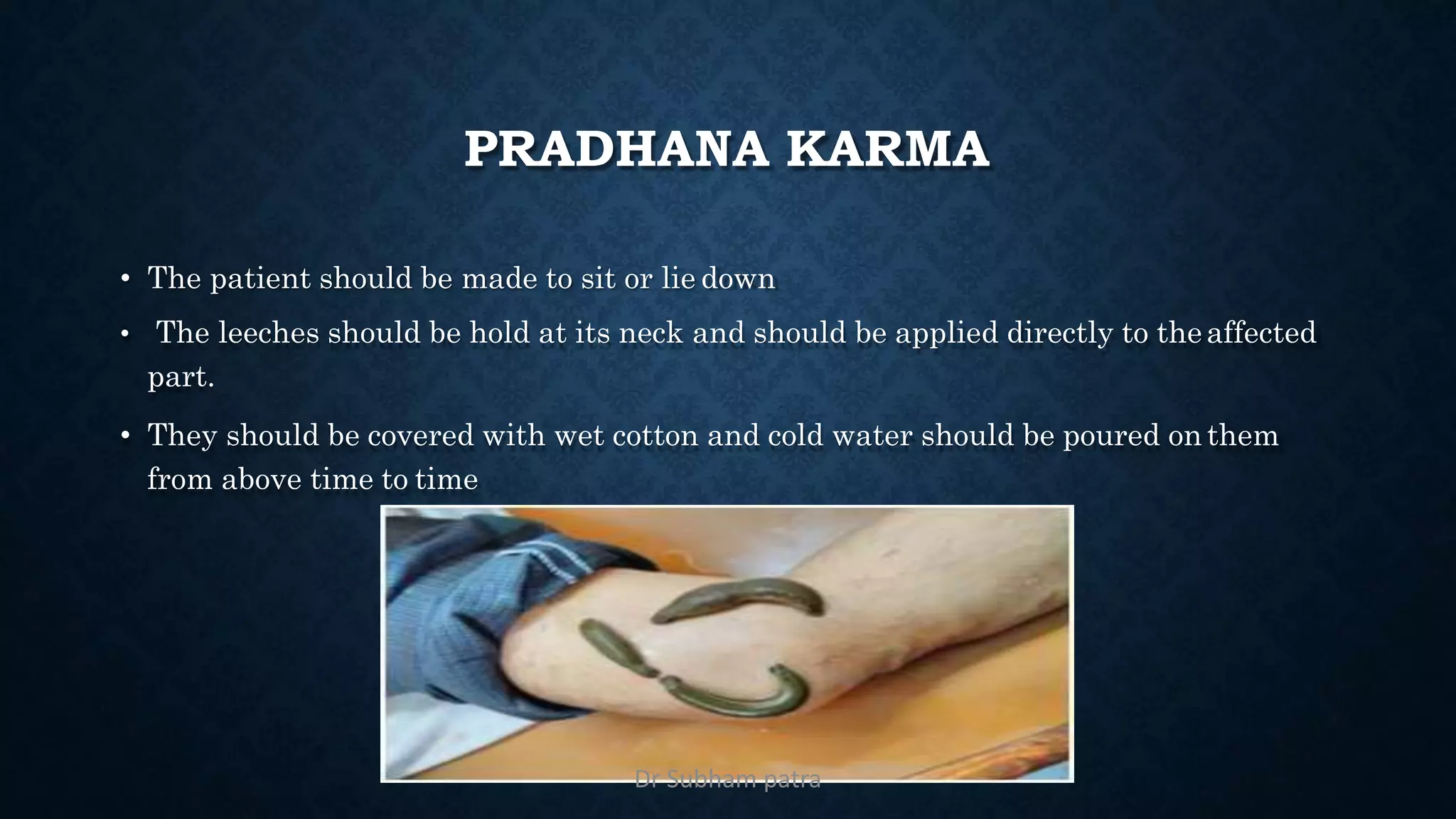 PRADHANA KARMA

• The patient should be made to sit or lie down

• The leeches should be hold at its neck and should be applied directly to the affected part.

• They should be covered with wet cotton and cold water should be poured on them from above time to time

Dr Subham patra